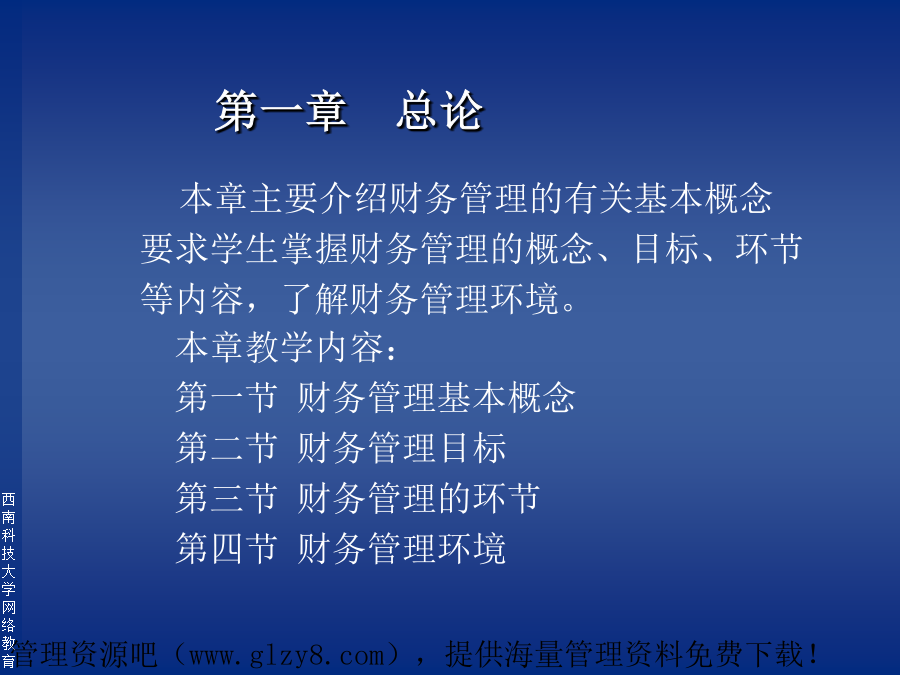 第一章　总论

本章主要介绍财务管理的有关基本概念要求学生掌握财务管理的概念、目标、环节等内容，了解财务管理环境。

本章教学内容：

第一节 财务管理基本概念

第二节 财务管理目标

第三节 财务管理的环节

第四节 财务管理环境

西南科技大学网络教育

管理资源吧（www.glzy8.com），提供海量管理资料免费下载！